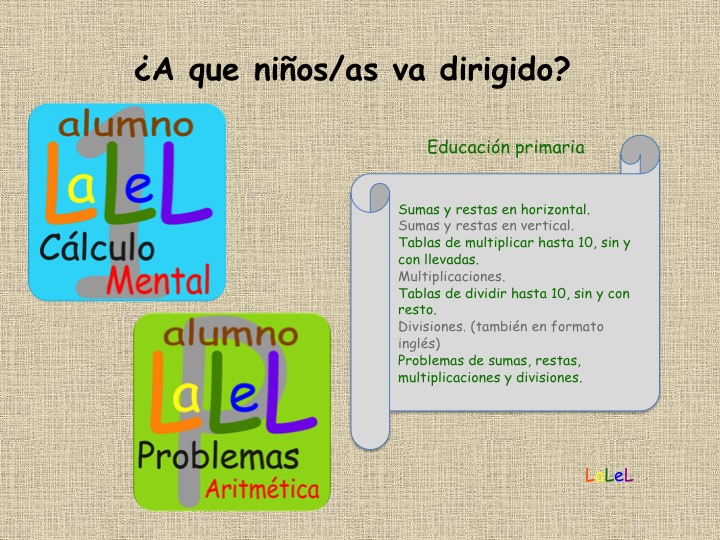 ¿A que niños/as va dirigido?

alumno
LaLeL
Cálculo
Mental

alumno
LaLeL
Problemas
Aritmética

Educación primaria

Sumas y restas en horizontal.
Sumas y restas en vertical.
Tablas de multiplicar hasta 10, sin y con llevadas.
Multiplicaciones.
Tablas de dividir hasta 10, sin y con resto.
Divisiones. (también en formato inglés)
Problemas de sumas, restas, multiplicaciones y divisiones.

LaLeL